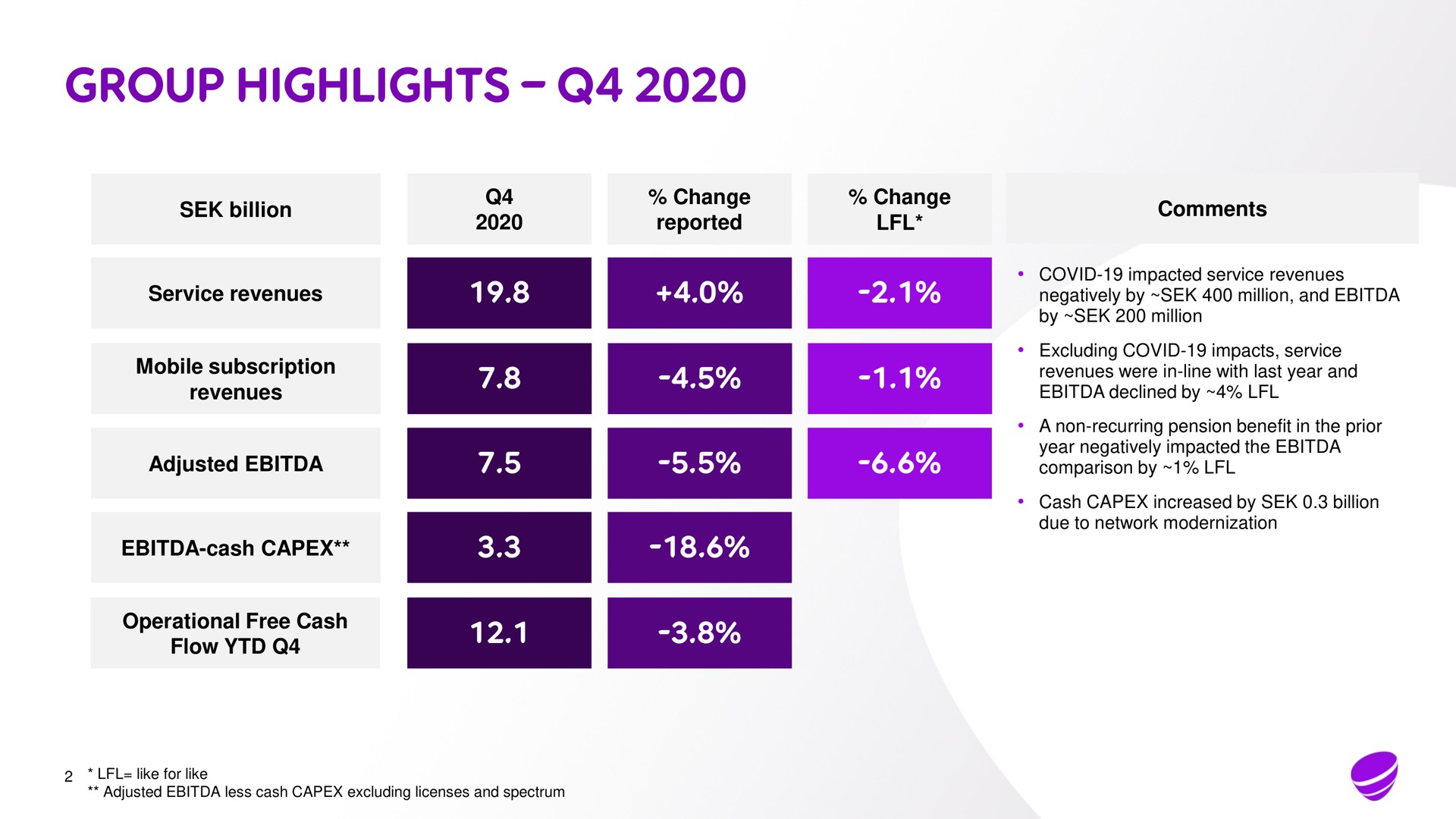 GROUP HIGHLIGHTS – Q4 2020

| SEK billion | Q4 2020 | % Change reported | % Change LFL* |
|---|---|---|---|
| Service revenues | 19.8 | +4.0% | -2.1% |
| Mobile subscription revenues | 7.8 | -4.5% | -1.1% |
| Adjusted EBITDA | 7.5 | -5.5% | -6.6% |
| EBITDA-cash CAPEX** | 3.3 | -18.6% | |
| Operational Free Cash Flow YTD Q4 | 12.1 | -3.8% | |

Comments

• COVID-19 impacted service revenues negatively by ~SEK 400 million, and EBITDA by ~SEK 200 million

• Excluding COVID-19 impacts, service revenues were in-line with last year and EBITDA declined by ~4% LFL

• A non-recurring pension benefit in the prior year negatively impacted the EBITDA comparison by ~1% LFL

• Cash CAPEX increased by SEK 0.3 billion due to network modernization

2 * LFL= like for like
** Adjusted EBITDA less cash CAPEX excluding licenses and spectrum